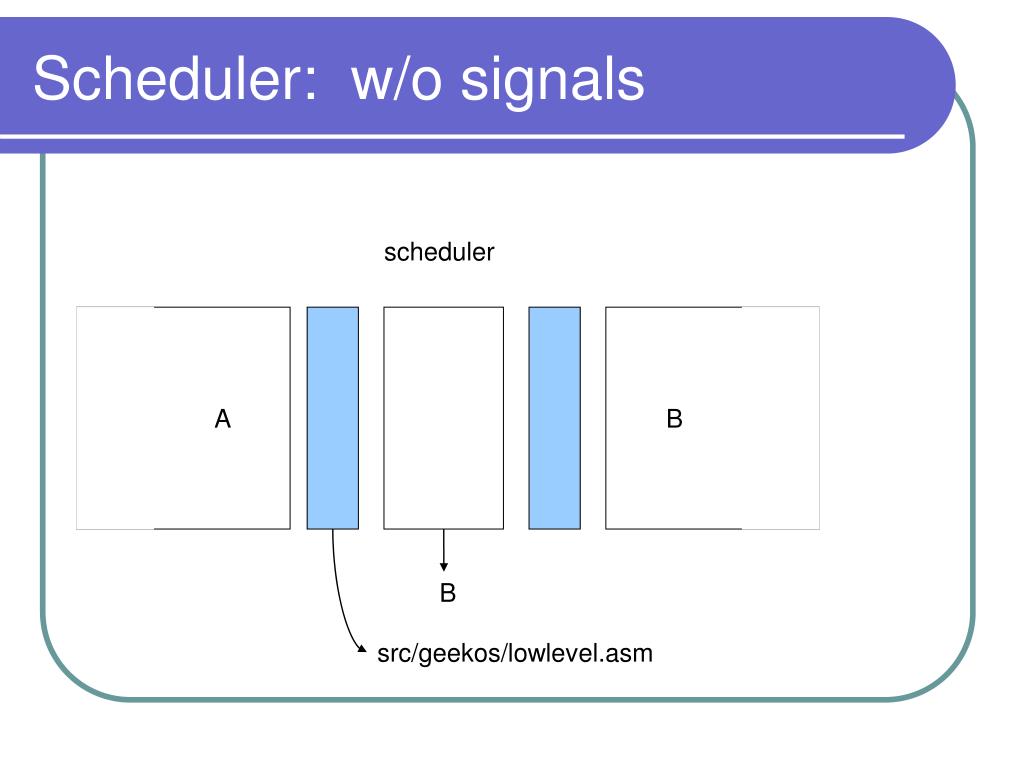 Scheduler: w/o signals

scheduler

A

B

B

src/geekos/lowlevel.asm